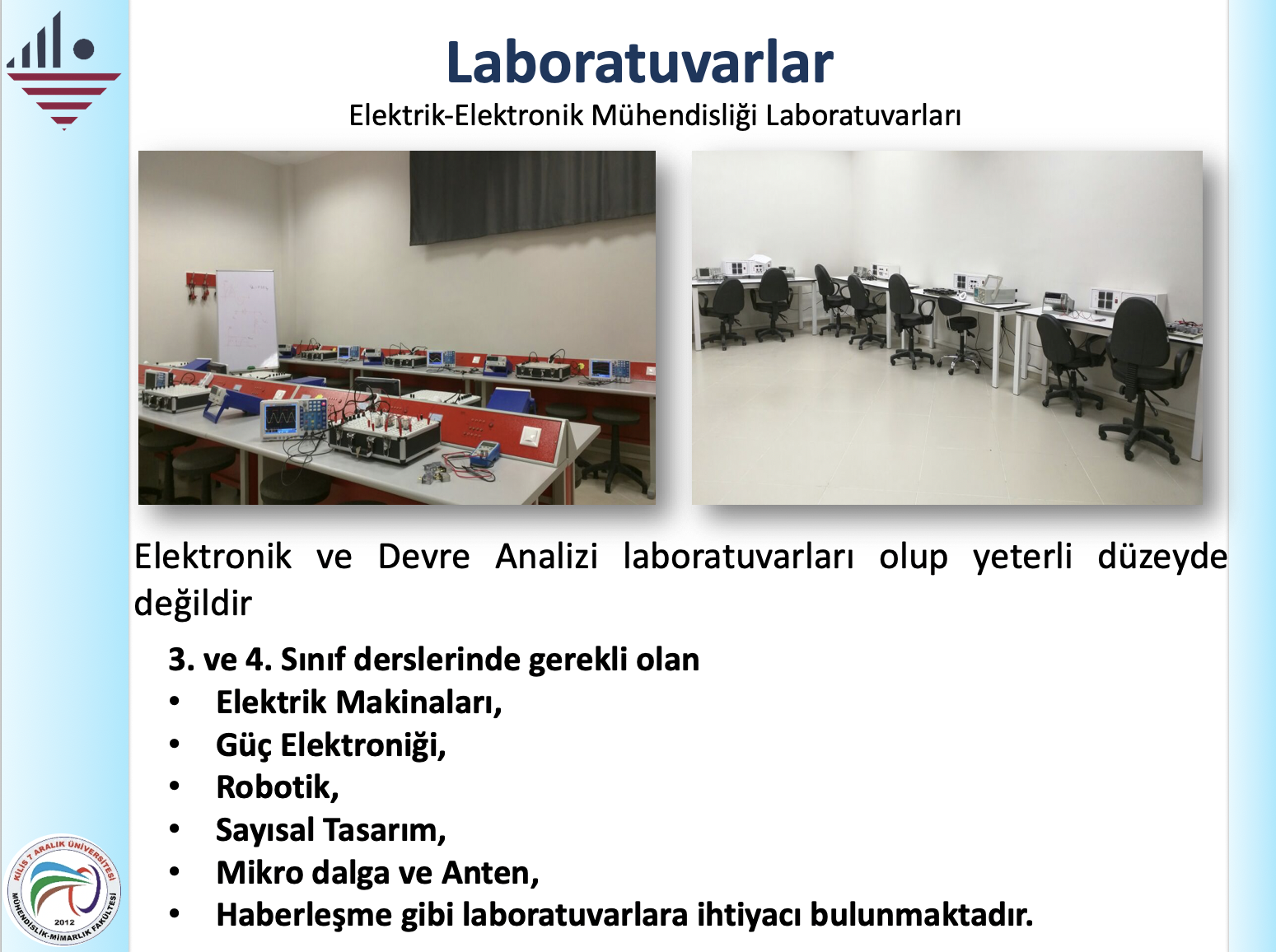 Laboratuvarlar
Elektrik-Elektronik Mühendisliği Laboratuvarları

Elektronik ve Devre Analizi laboratuvarları olup yeterli düzeyde değildir

3. ve 4. Sınıf derslerinde gerekli olan
• Elektrik Makinaları,
• Güç Elektroniği,
• Robotik,
• Sayısal Tasarım,
• Mikro dalga ve Anten,
• Haberleşme gibi laboratuvarlara ihtiyacı bulunmaktadır.

KİLİS 7 ARALIK ÜNİVERSİTESİ
MÜHENDİSLİK-MİMARLIK FAKÜLTESİ
2012